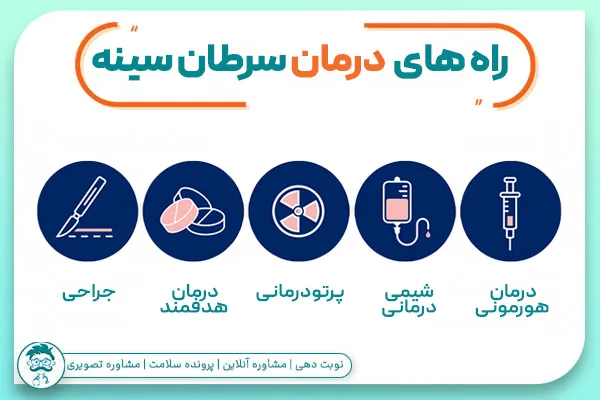 راه های درمان سرطان سینه

درمان هورمونی

شیمی درمانی

پرتودرمانی

درمان هدفمند

جراحی

نوبت دهی | مشاوره آنلاین | پرونده سلامت | مشاوره تصویری